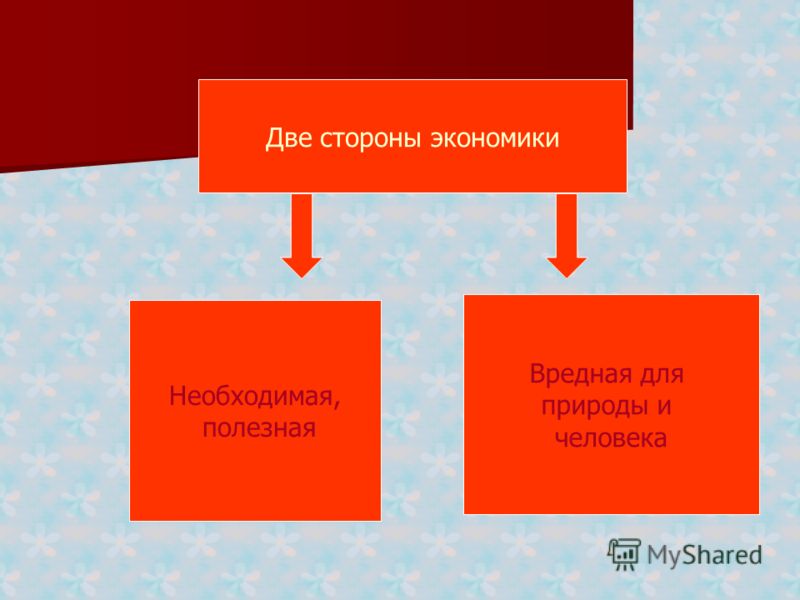 Две стороны экономики

Необходимая, полезная

Вредная для природы и человека

MyShared